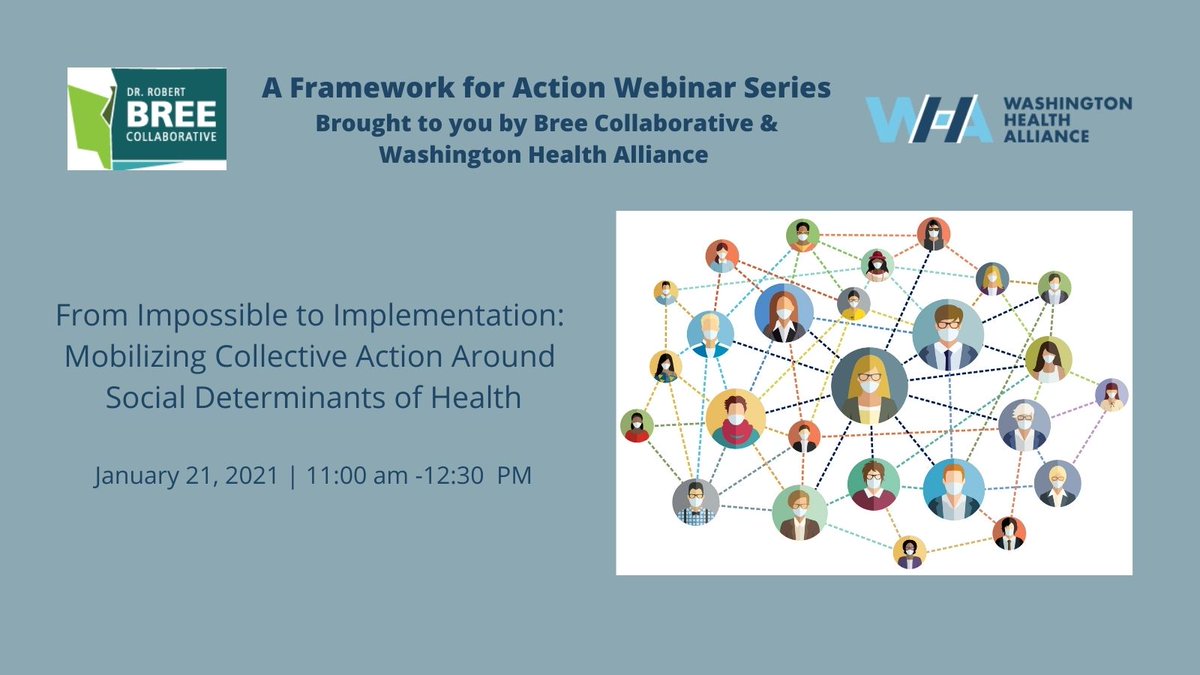 DR. ROBERT
BREE
COLLABORATIVE

A Framework for Action Webinar Series
Brought to you by Bree Collaborative & Washington Health Alliance

WHA WASHINGTON HEALTH ALLIANCE

From Impossible to Implementation: Mobilizing Collective Action Around Social Determinants of Health

January 21, 2021 | 11:00 am -12:30 PM